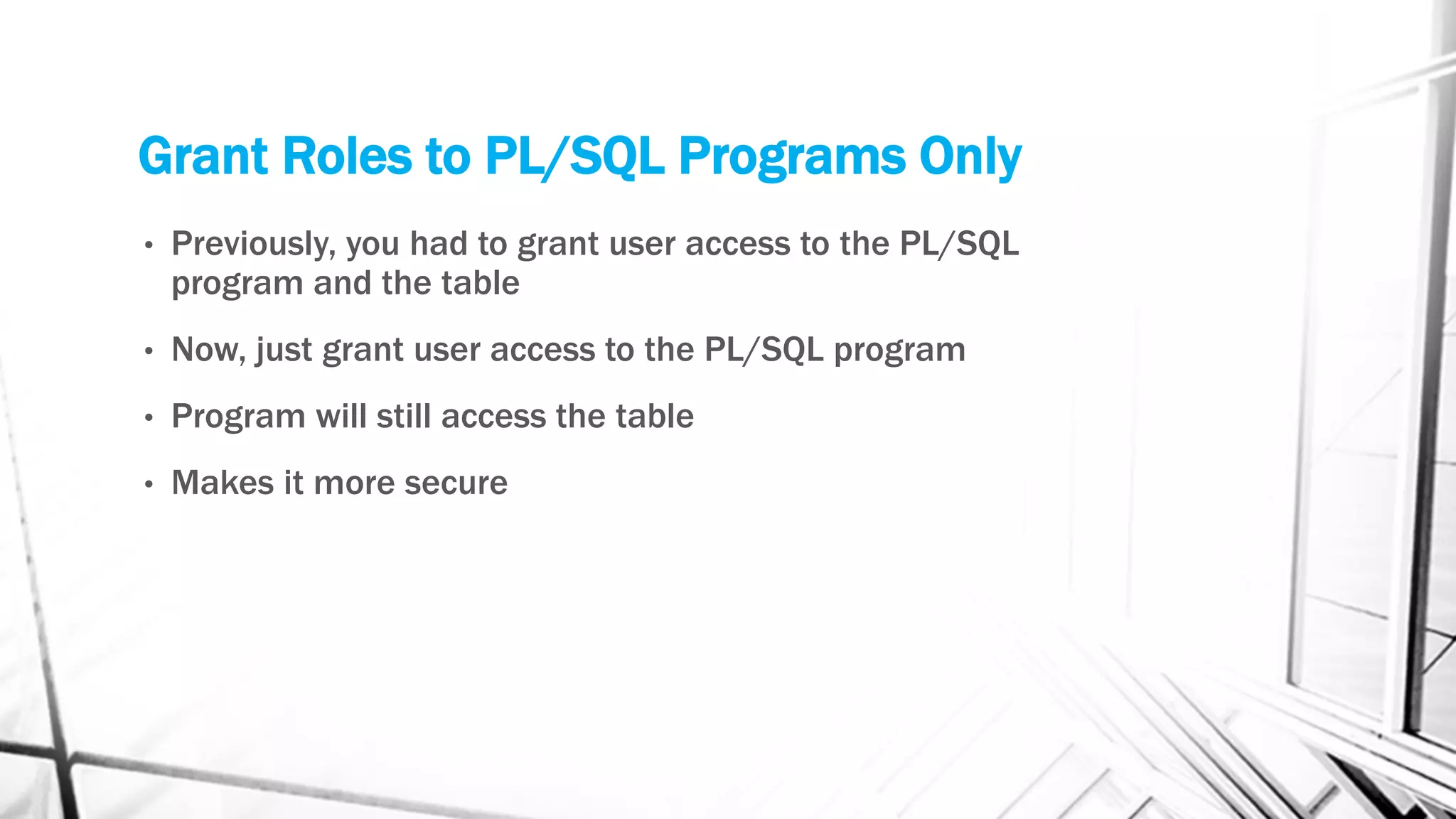 Grant Roles to PL/SQL Programs Only

• Previously, you had to grant user access to the PL/SQL program and the table

• Now, just grant user access to the PL/SQL program

• Program will still access the table

• Makes it more secure